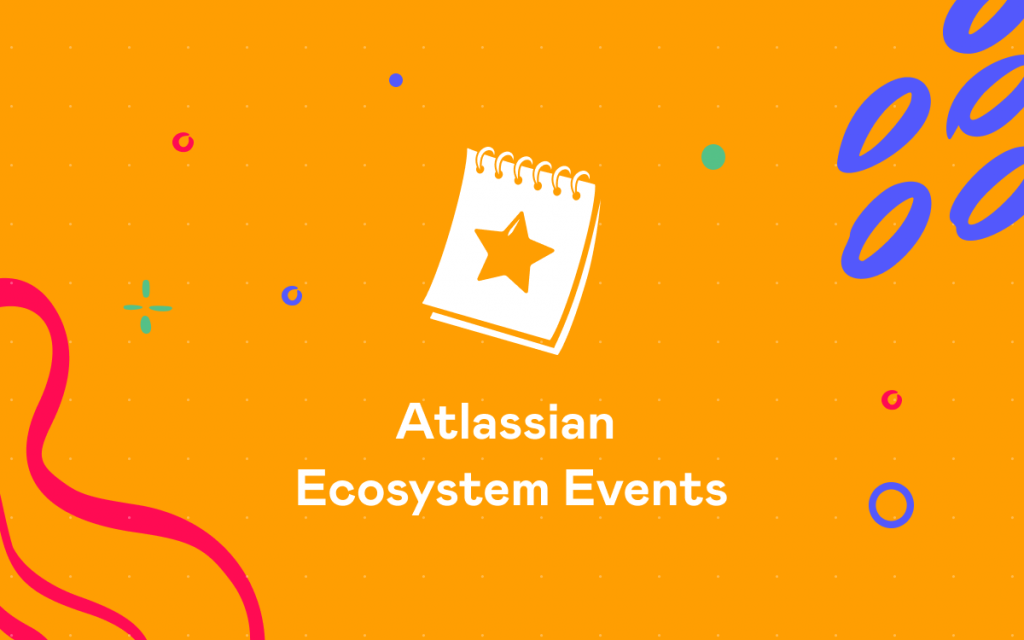 Atlassian
Ecosystem Events